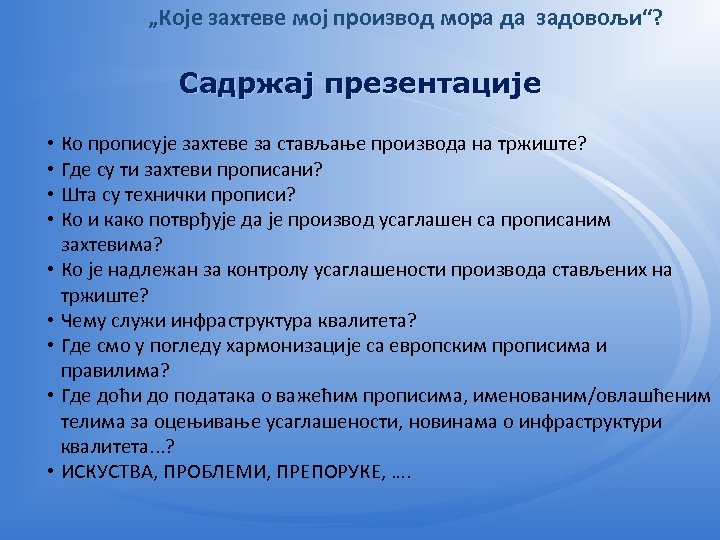 „Које захтеве мој производ мора да задовољи“?

Садржај презентације

• Ко прописује захтеве за стављање производа на тржиште?
• Где су ти захтеви прописани?
• Шта су технички прописи?
• Ко и како потврђује да је производ усаглашен са прописаним захтевима?
• Ко је надлежан за контролу усаглашености производа стављених на тржиште?
• Чему служи инфраструктура квалитета?
• Где смо у погледу хармонизације са европским прописима и правилима?
• Где доћи до података о важећим прописима, именованим/овлашћеним телима за оцењивање усаглашености, новинама о инфраструктури квалитета...?
• ИСКУСТВА, ПРОБЛЕМИ, ПРЕПОРУКЕ, ….